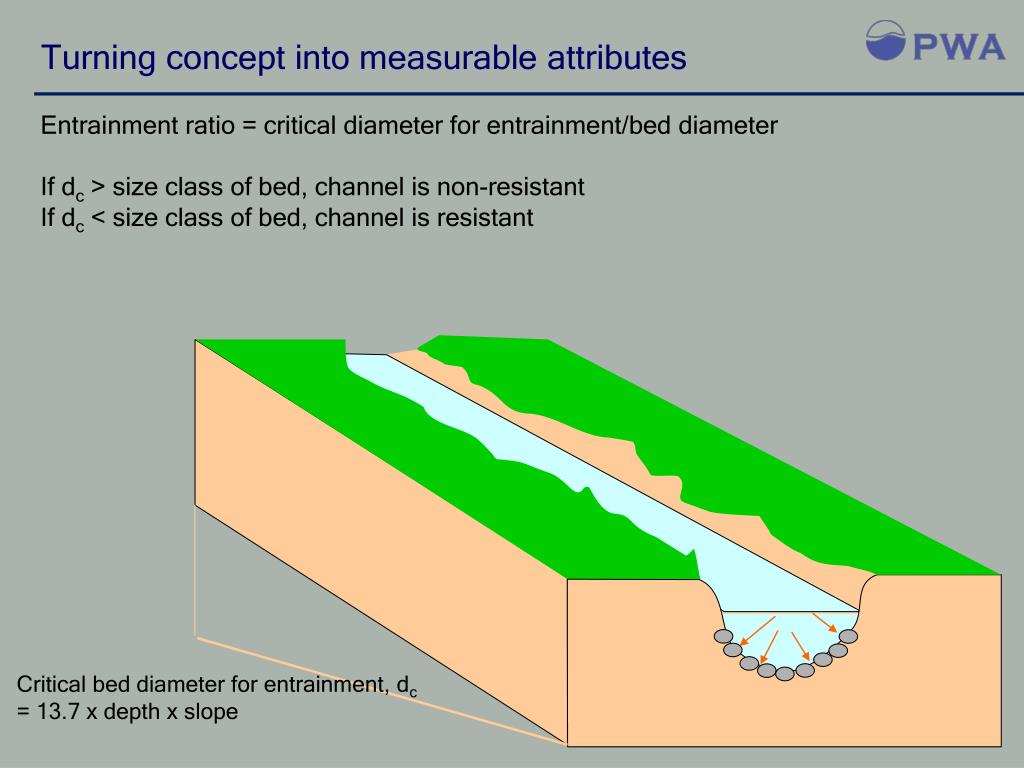 Turning concept into measurable attributes

PWA

Entrainment ratio = critical diameter for entrainment/bed diameter

If $d_c$ > size class of bed, channel is non-resistant
If $d_c$ < size class of bed, channel is resistant

Critical bed diameter for entrainment, $d_c$ = 13.7 x depth x slope